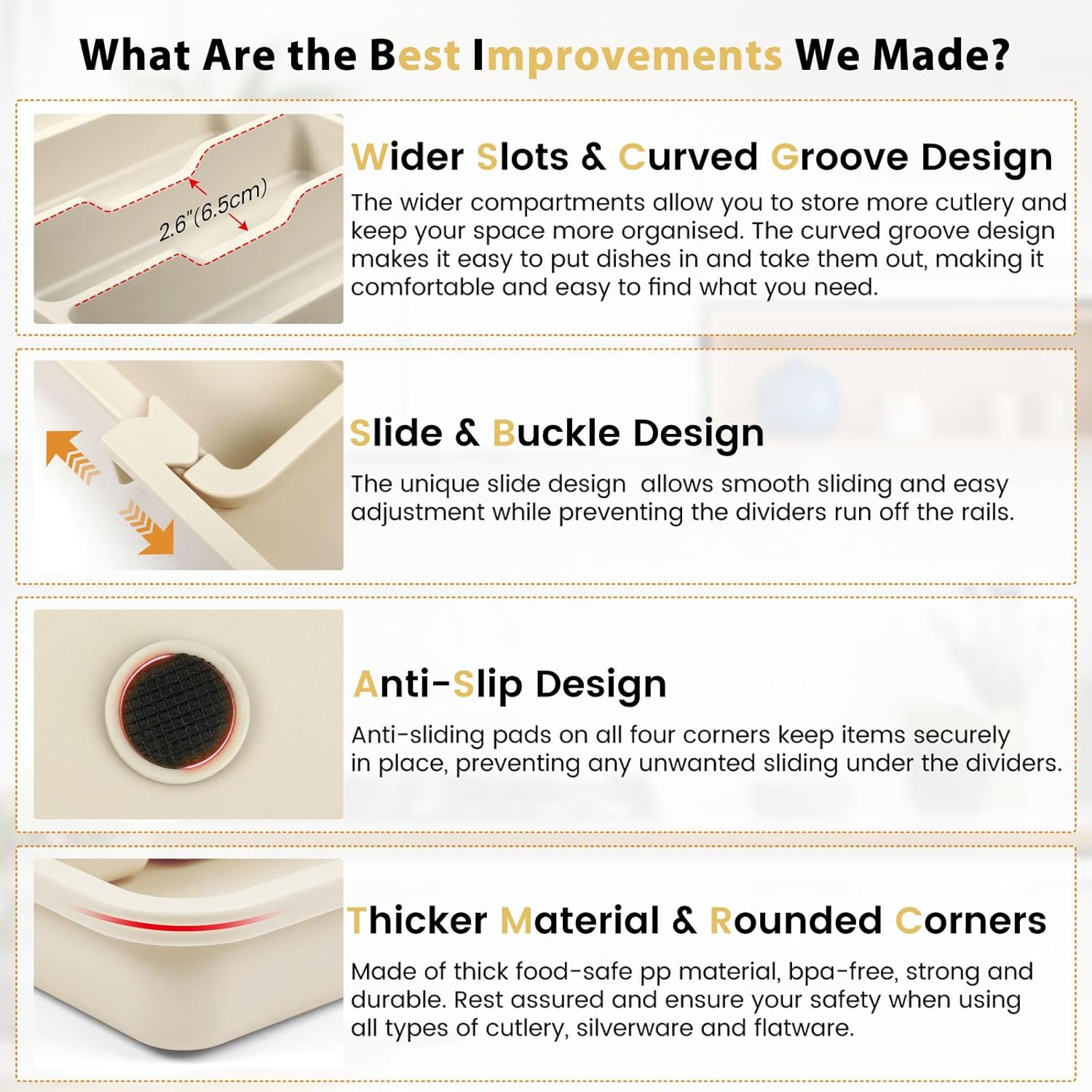 What Are the Best Improvements We Made?

2.6"(6.5cm)

Wider Slots & Curved Groove Design

The wider compartments allow you to store more cutlery and keep your space more organised. The curved groove design makes it easy to put dishes in and take them out, making it comfortable and easy to find what you need.

Slide & Buckle Design

The unique slide design allows smooth sliding and easy adjustment while preventing the dividers run off the rails.

Anti-Slip Design

Anti-sliding pads on all four corners keep items securely in place, preventing any unwanted sliding under the dividers.

Thicker Material & Rounded Corners

Made of thick food-safe pp material, bpa-free, strong and durable. Rest assured and ensure your safety when using all types of cutlery, silverware and flatware.